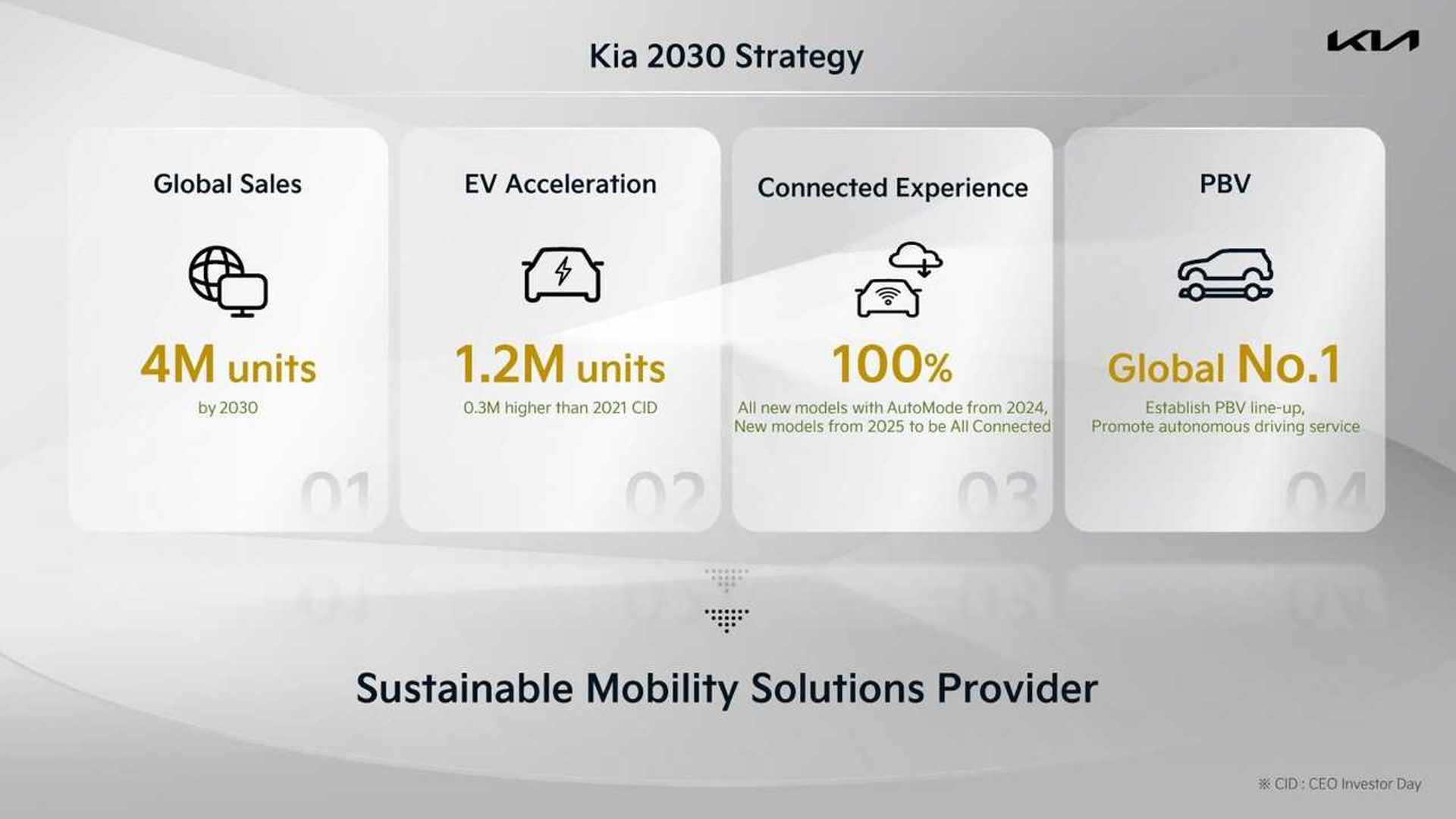 Kia 2030 Strategy

KIA

Global Sales

4M units

by 2030

01

EV Acceleration

1.2M units

0.3M higher than 2021 CID

02

Connected Experience

100%

All new models with AutoMode from 2024, New models from 2025 to be All Connected

03

PBV

Global No.1

Establish PBV line-up, Promote autonomous driving service

04

Sustainable Mobility Solutions Provider

※ CID : CEO Investor Day